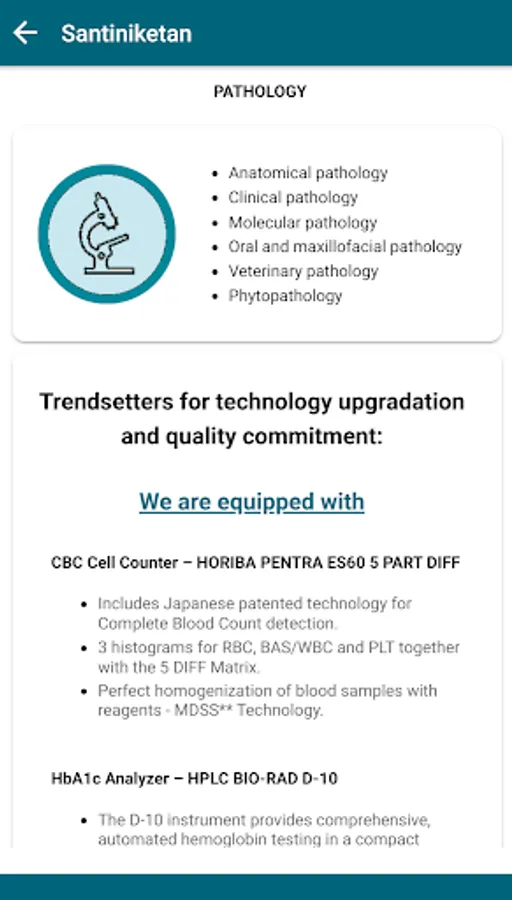 Santiniketan

PATHOLOGY

- Anatomical pathology
- Clinical pathology
- Molecular pathology
- Oral and maxillofacial pathology
- Veterinary pathology
- Phytopathology

Trendsetters for technology upgradation and quality commitment:

We are equipped with

CBC Cell Counter – HORIBA PENTRA ES60 5 PART DIFF

- Includes Japanese patented technology for Complete Blood Count detection.
- 3 histograms for RBC, BAS/WBC and PLT together with the 5 DIFF Matrix.
- Perfect homogenization of blood samples with reagents - MDSS** Technology.

HbA1c Analyzer – HPLC BIO-RAD D-10

- The D-10 instrument provides comprehensive, automated hemoglobin testing in a compact